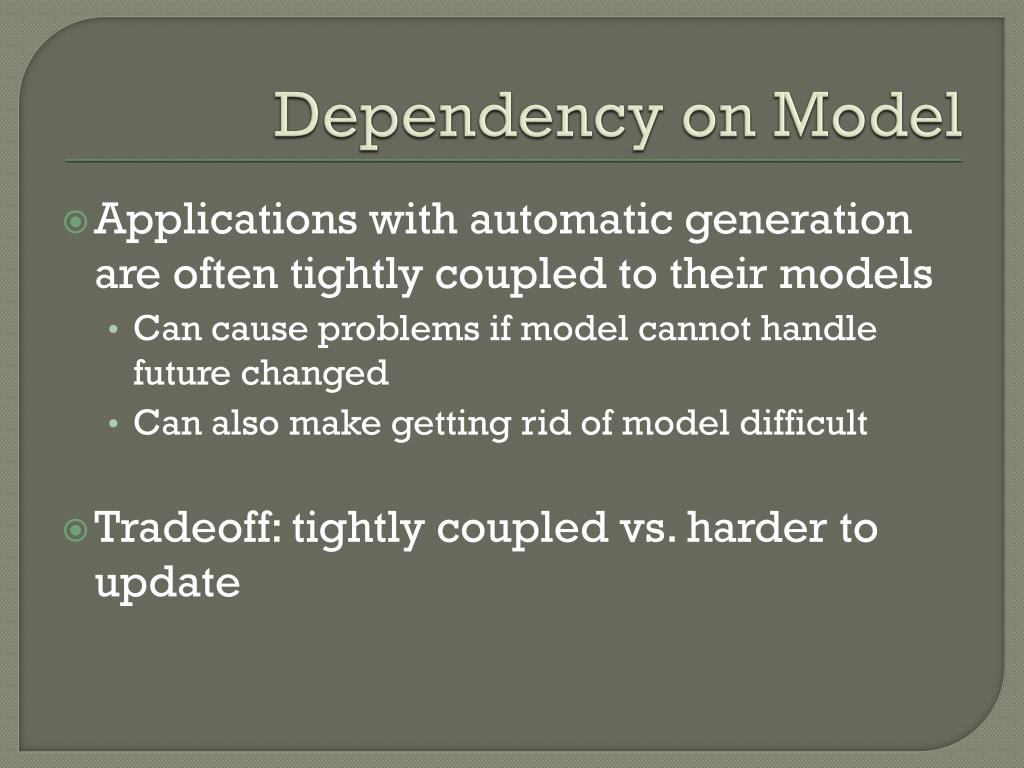 Dependency on Model

Applications with automatic generation are often tightly coupled to their models

• Can cause problems if model cannot handle future changed
• Can also make getting rid of model difficult

Tradeoff: tightly coupled vs. harder to update